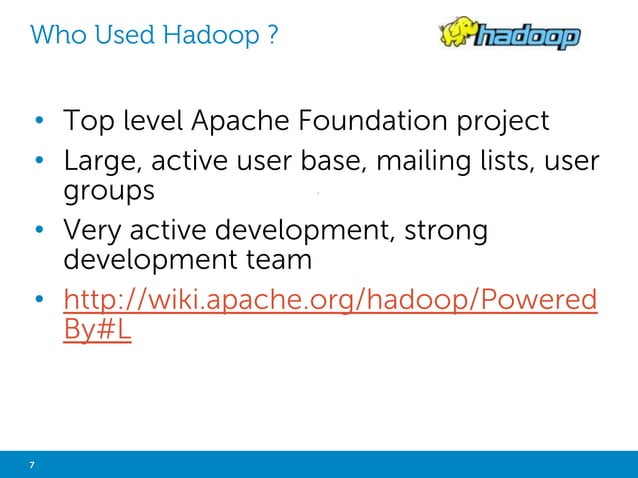 Who Used Hadoop ?

hadoop

• Top level Apache Foundation project

• Large, active user base, mailing lists, user groups

• Very active development, strong development team

• http://wiki.apache.org/hadoop/PoweredBy#L

7